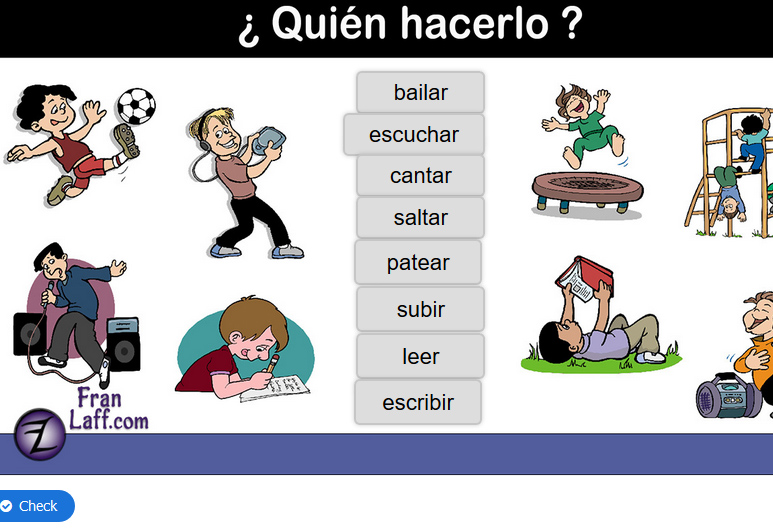 ¿ Quién hacerlo ?

bailar
escuchar
cantar
saltar
patear
subir
leer
escribir

Fran Laff.com

Check